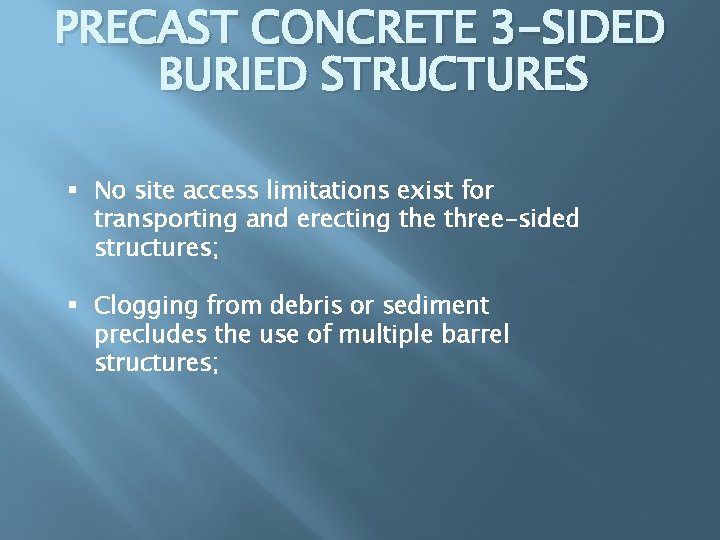 PRECAST CONCRETE 3-SIDED BURIED STRUCTURES

▪ No site access limitations exist for transporting and erecting the three-sided structures;

▪ Clogging from debris or sediment precludes the use of multiple barrel structures;